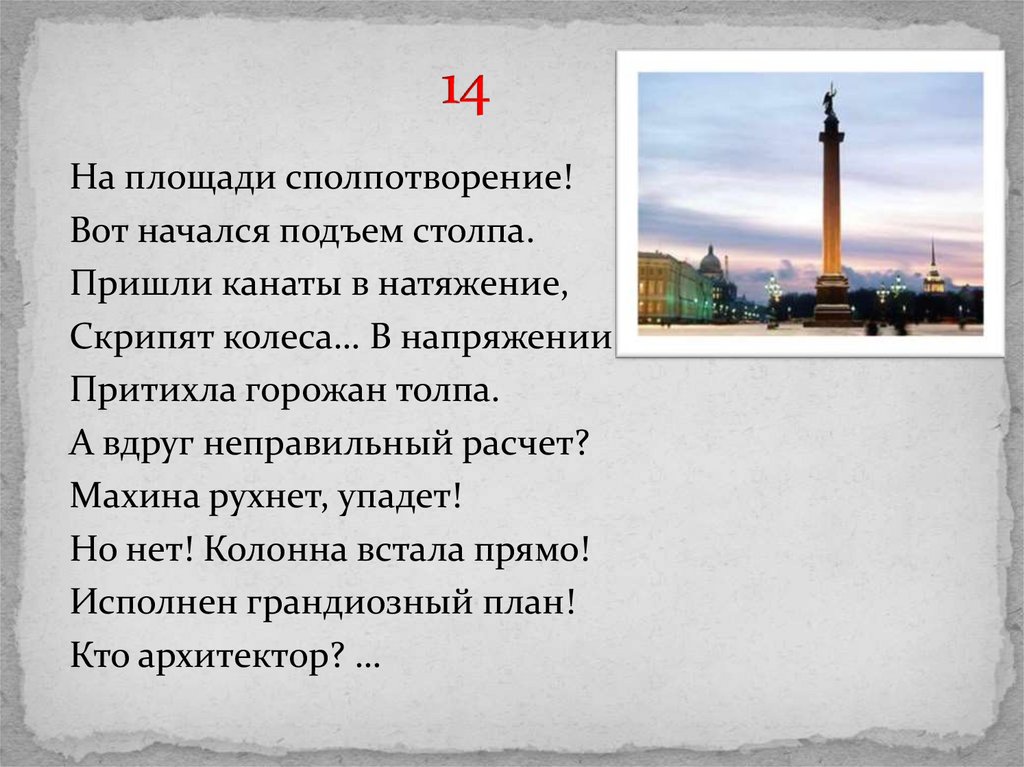 14

На площади сполпотворение!
Вот начался подъем столпа.
Пришли канаты в натяжение,
Скрипят колеса… В напряжении
Притихла горожан толпа.
А вдруг неправильный расчет?
Махина рухнет, упадет!
Но нет! Колонна встала прямо!
Исполнен грандиозный план!
Кто архитектор? …